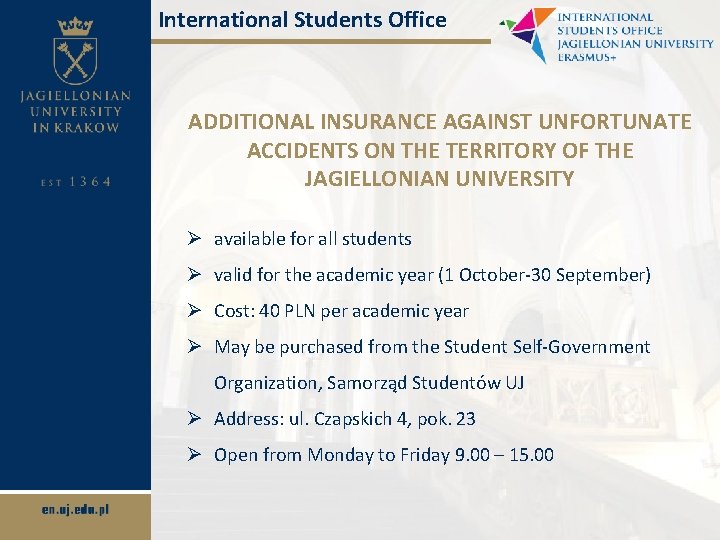 JAGIELLONIAN UNIVERSITY IN KRAKOW

EST 1364

en.uj.edu.pl

International Students Office

INTERNATIONAL STUDENTS OFFICE JAGIELLONIAN UNIVERSITY ERASMUS+

ADDITIONAL INSURANCE AGAINST UNFORTUNATE ACCIDENTS ON THE TERRITORY OF THE JAGIELLONIAN UNIVERSITY

➢ available for all students

➢ valid for the academic year (1 October-30 September)

➢ Cost: 40 PLN per academic year

➢ May be purchased from the Student Self-Government Organization, Samorząd Studentów UJ

➢ Address: ul. Czapskich 4, pok. 23

➢ Open from Monday to Friday 9.00 – 15.00